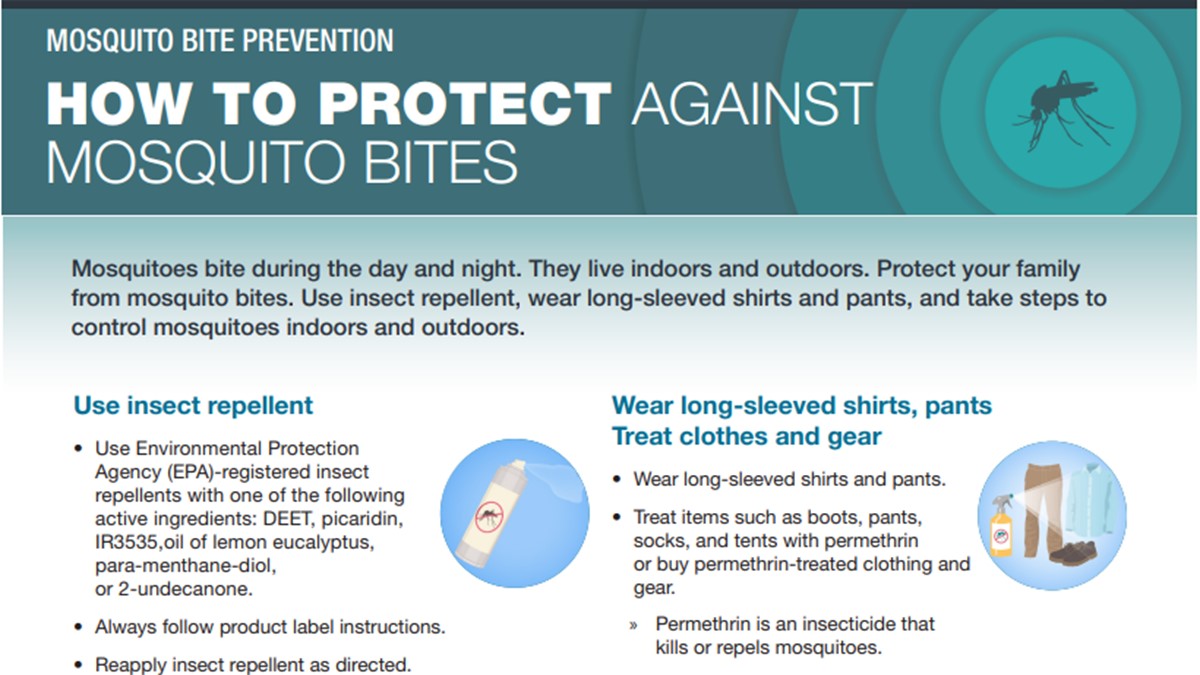 MOSQUITO BITE PREVENTION

HOW TO PROTECT AGAINST MOSQUITO BITES

Mosquitoes bite during the day and night. They live indoors and outdoors. Protect your family from mosquito bites. Use insect repellent, wear long-sleeved shirts and pants, and take steps to control mosquitoes indoors and outdoors.

Use insect repellent

• Use Environmental Protection Agency (EPA)-registered insect repellents with one of the following active ingredients: DEET, picaridin, IR3535,oil of lemon eucalyptus, para-menthane-diol, or 2-undecanone.

• Always follow product label instructions.

• Reapply insect repellent as directed.

Wear long-sleeved shirts, pants
Treat clothes and gear

• Wear long-sleeved shirts and pants.

• Treat items such as boots, pants, socks, and tents with permethrin or buy permethrin-treated clothing and gear.

» Permethrin is an insecticide that kills or repels mosquitoes.